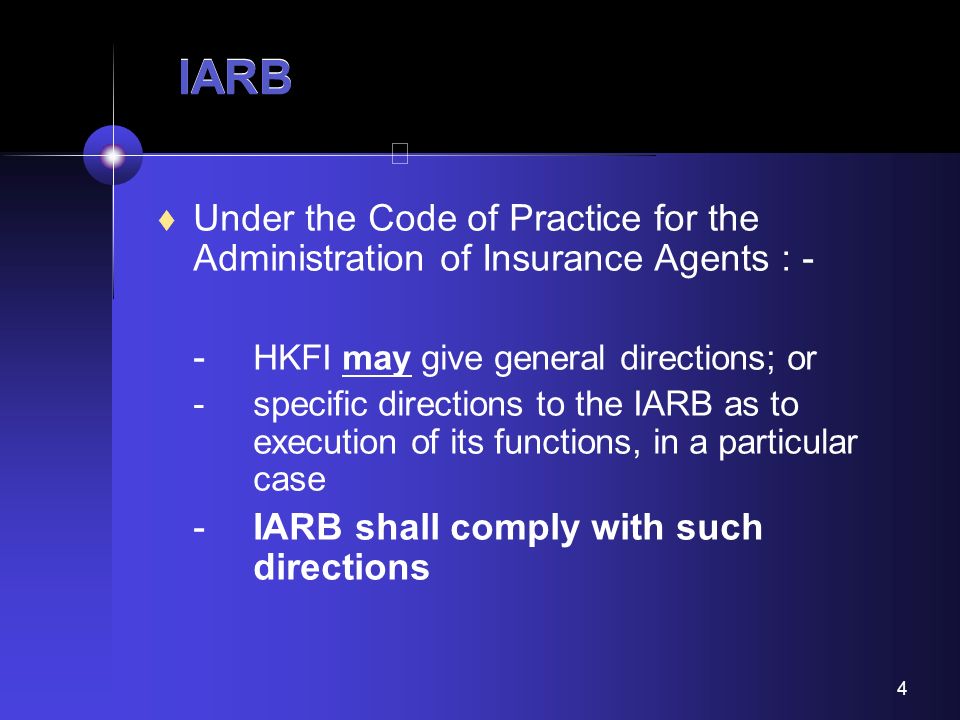 IARB

♦ Under the Code of Practice for the Administration of Insurance Agents : -

- HKFI may give general directions; or
- specific directions to the IARB as to execution of its functions, in a particular case
- IARB shall comply with such directions

4